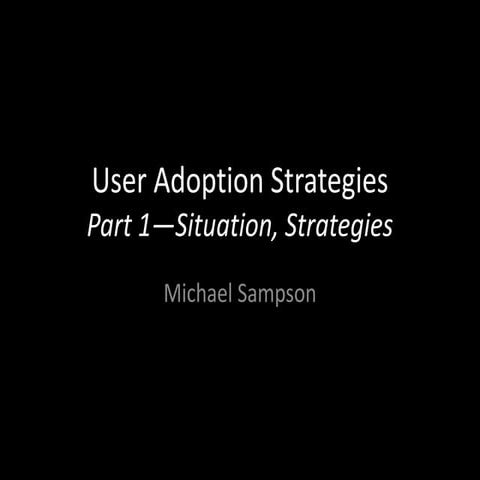 User Adoption Strategies
Part 1—Situation, Strategies

Michael Sampson